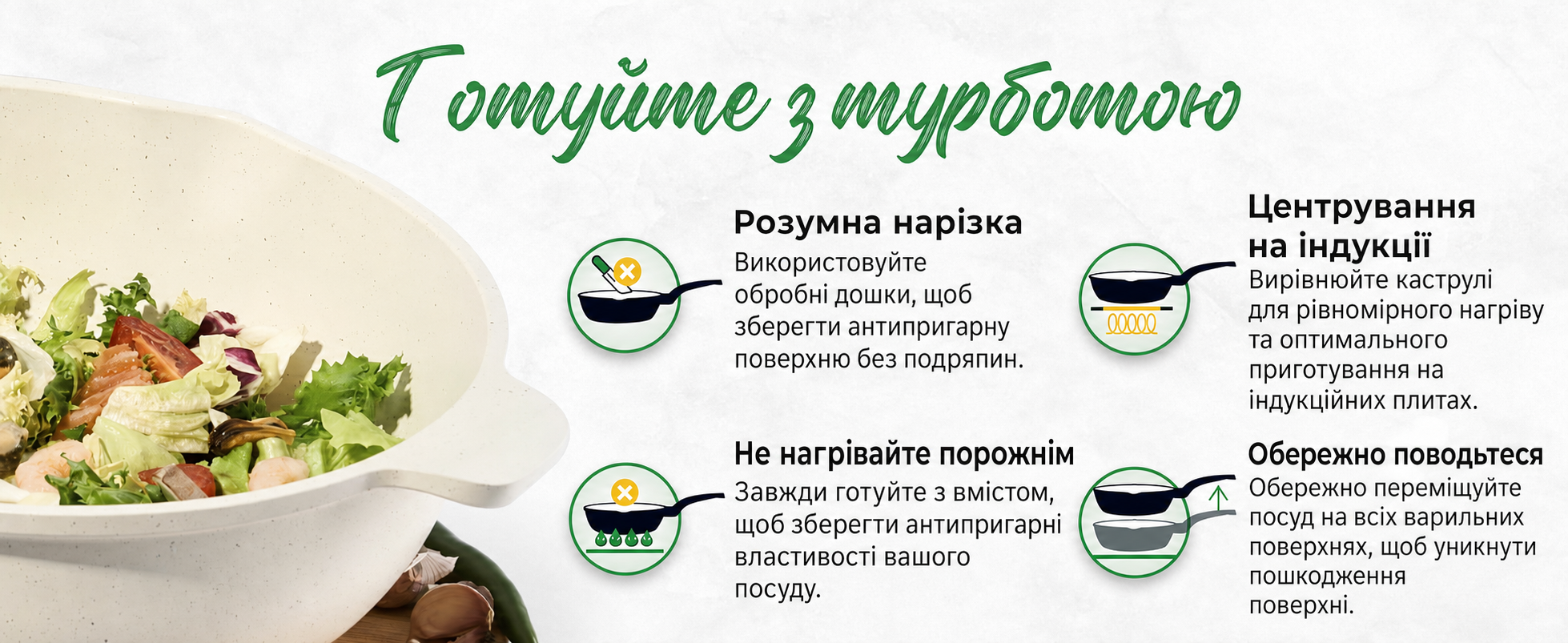 Готуйте з турботою

Розумна нарізка
Використовуйте обробні дошки, щоб зберегти антипригарну поверхню без подряпин.

Не нагрівайте порожнім
Завжди готуйте з вмістом, щоб зберегти антипригарні властивості вашого посуду.

Центрування на індукції
Вирівнюйте каструлі для рівномірного нагріву та оптимального приготування на індукційних плитах.

Обережно поводьтеся
Обережно переміщуйте посуд на всіх варильних поверхнях, щоб уникнути пошкодження поверхні.